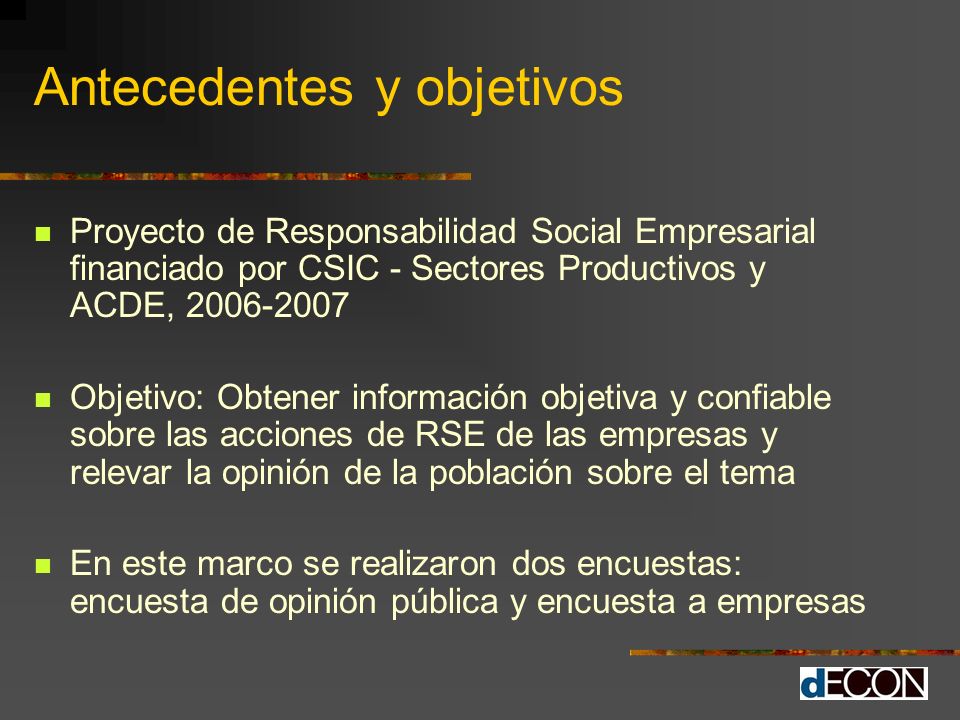 Antecedentes y objetivos

Proyecto de Responsabilidad Social Empresarial financiado por CSIC - Sectores Productivos y ACDE, 2006-2007

Objetivo: Obtener información objetiva y confiable sobre las acciones de RSE de las empresas y relevar la opinión de la población sobre el tema

En este marco se realizaron dos encuestas: encuesta de opinión pública y encuesta a empresas

dECON